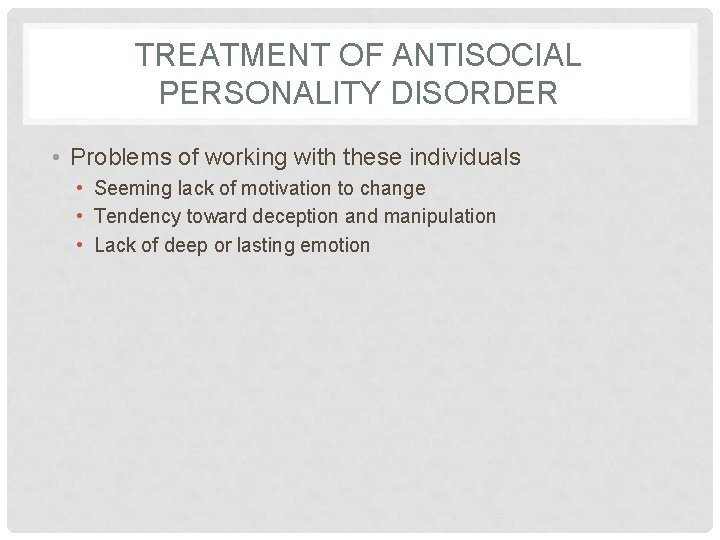 TREATMENT OF ANTISOCIAL PERSONALITY DISORDER

• Problems of working with these individuals
• Seeming lack of motivation to change
• Tendency toward deception and manipulation
• Lack of deep or lasting emotion